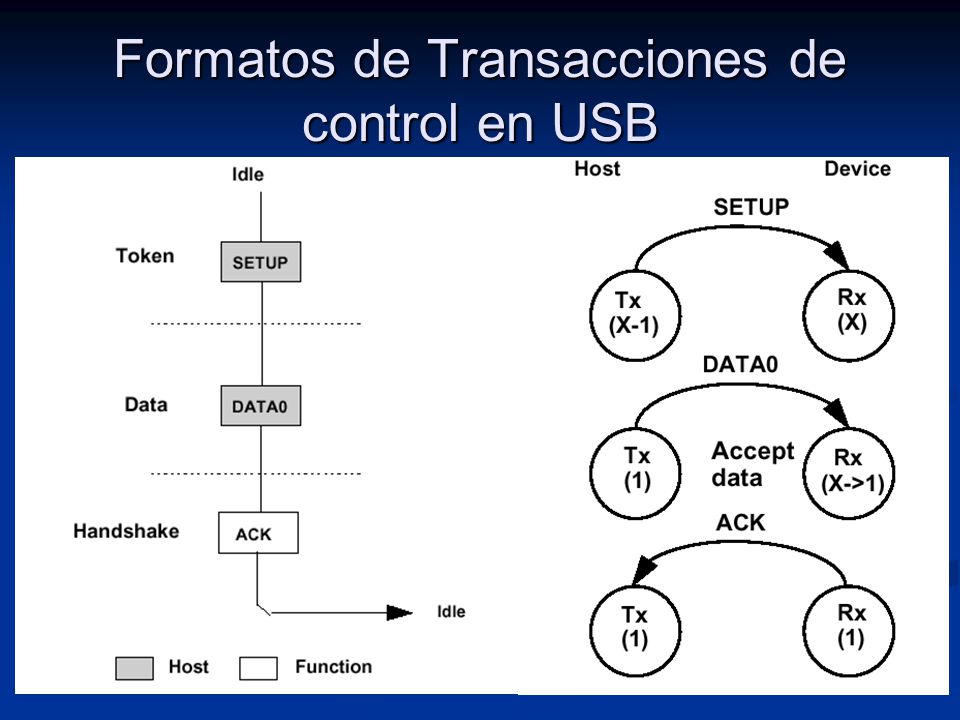 Formatos de Transacciones de control en USB

Idle

Token

SETUP

Data

DATA0

Handshake

ACK

Idle

Host

Function

Host

Device

SETUP

Tx
(X-1)

Rx
(X)

DATA0

Tx
(1)

Accept
data

Rx
(X->1)

ACK

Tx
(1)

Rx
(1)